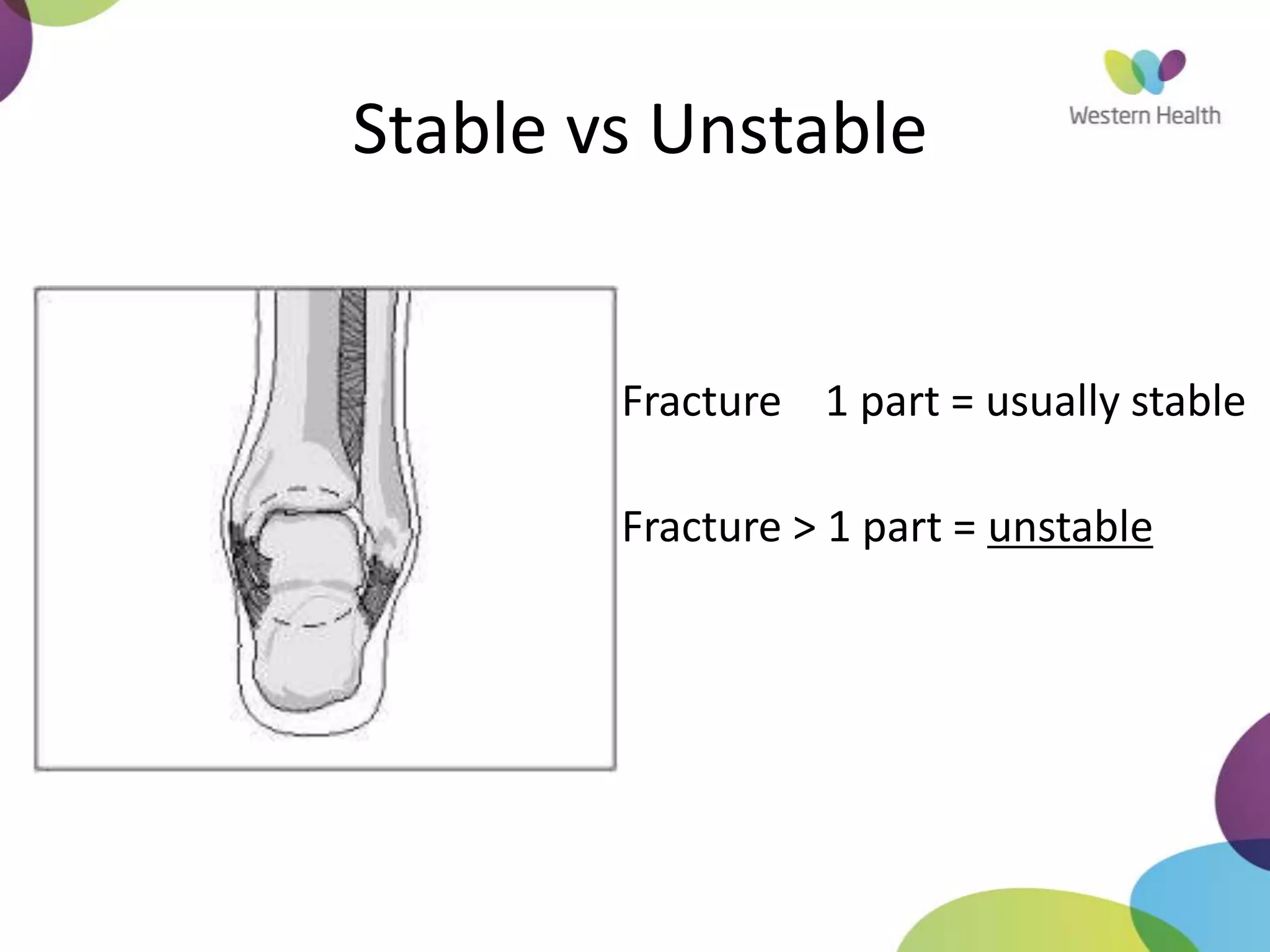 Stable vs Unstable

Western Health

Fracture 1 part = usually stable

Fracture > 1 part = unstable